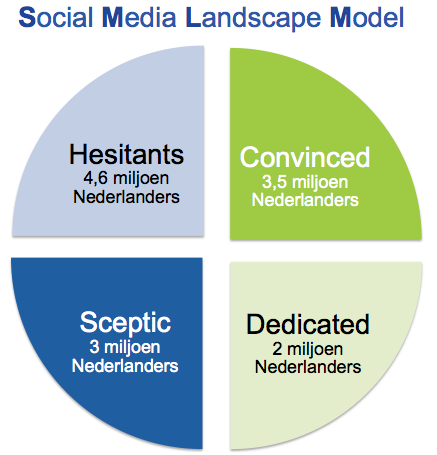 Social Media Landscape Model

Hesitants
4,6 miljoen Nederlanders

Convinced
3,5 miljoen Nederlanders

Sceptic
3 miljoen Nederlanders

Dedicated
2 miljoen Nederlanders